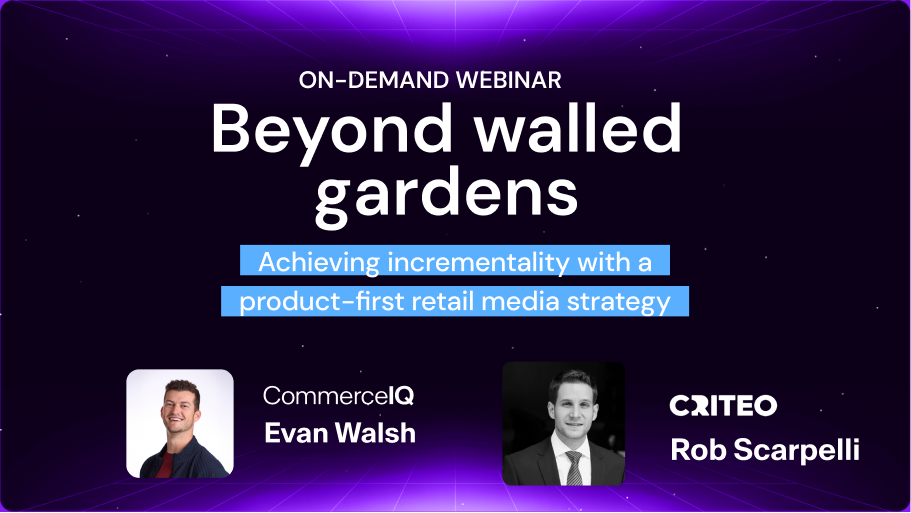 ON-DEMAND WEBINAR

Beyond walled gardens

Achieving incrementality with a product-first retail media strategy

CommerceIQ
Evan Walsh

CRITEO
Rob Scarpelli